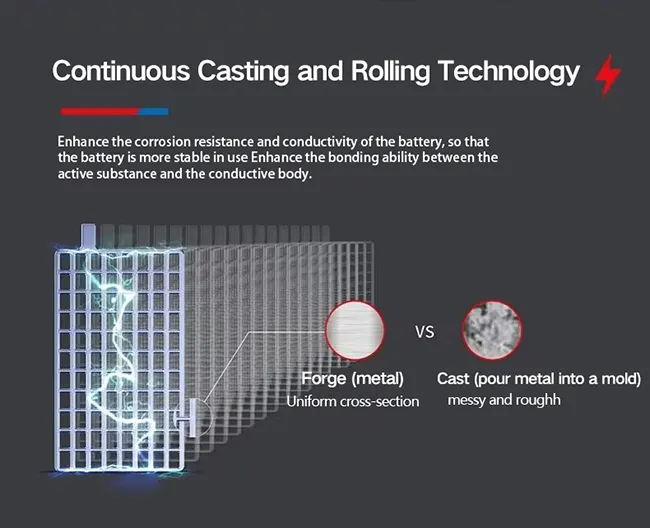 Continuous Casting and Rolling Technology

Enhance the corrosion resistance and conductivity of the battery, so that the battery is more stable in use Enhance the bonding ability between the active substance and the conductive body.

VS

Forge (metal)
Uniform cross-section

Cast (pour metal into a mold)
messy and roughh